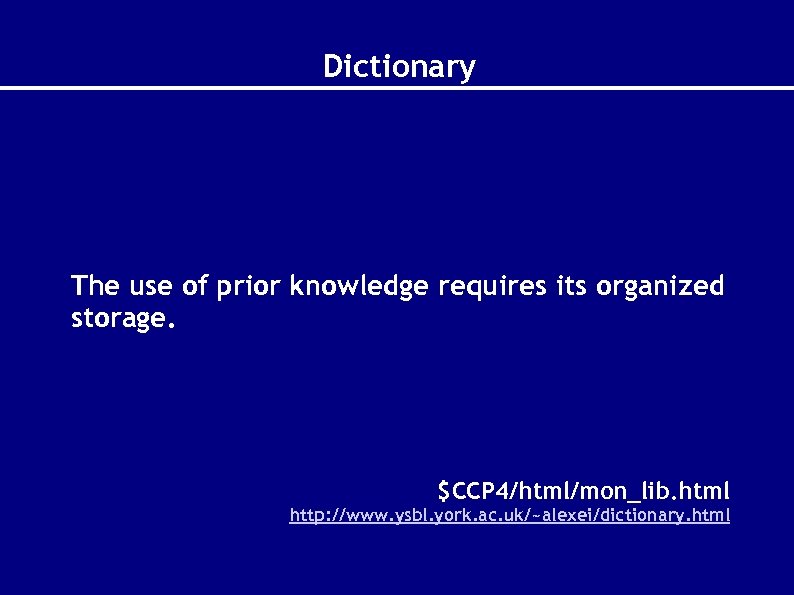 Dictionary

The use of prior knowledge requires its organized storage.

\$CCP4/html/mon_lib.html
http://www.ysbl.york.ac.uk/~alexei/dictionary.html